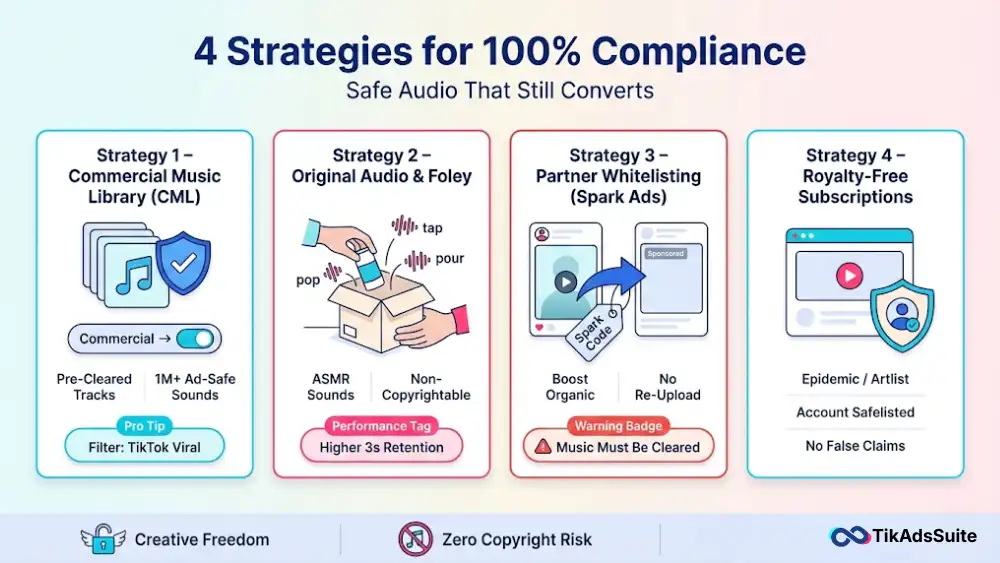 4 Strategies for 100% Compliance
Safe Audio That Still Converts

Strategy 1 – Commercial Music Library (CML)

Commercial →

Pre-Cleared Tracks
1M+ Ad-Safe Sounds

Pro Tip
Filter: TikTok Viral

Strategy 2 – Original Audio & Foley

tap
pour
pop

ASMR Sounds
Non-Copyrightable

Performance Tag
Higher 3s Retention

Strategy 3 – Partner Whitelisting (Spark Ads)

Sponsored
Spark Code

Boost Organic
No Re-Upload

Warning Badge
Music Must Be Cleared

Strategy 4 – Royalty-Free Subscriptions

Epidemic / Artlist
Account Safelisted
No False Claims

Creative Freedom
Zero Copyright Risk
TikAdsSuite